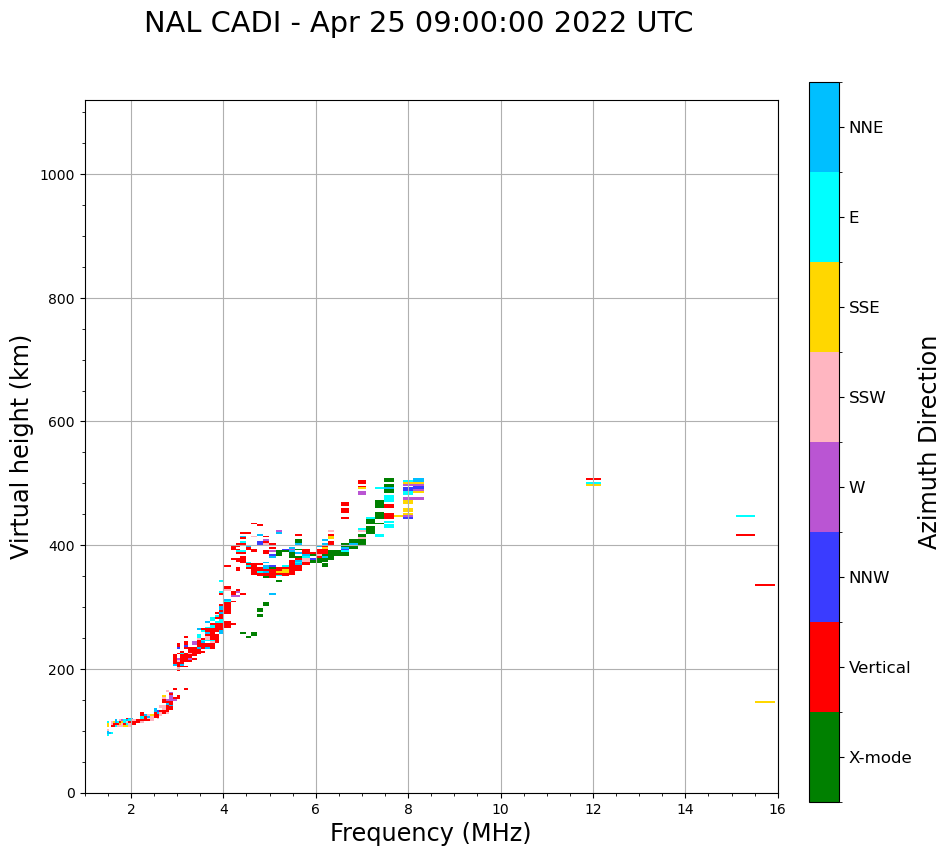 NAL CADI - Apr 25 09:00:00 2022 UTC

Virtual height (km)

1000
800
600
400
200
0

2
4
6
8
10
12
14
16

Frequency (MHz)

NNE
E
SSE
SSW
W
NNW
Vertical
X-mode

Azimuth Direction